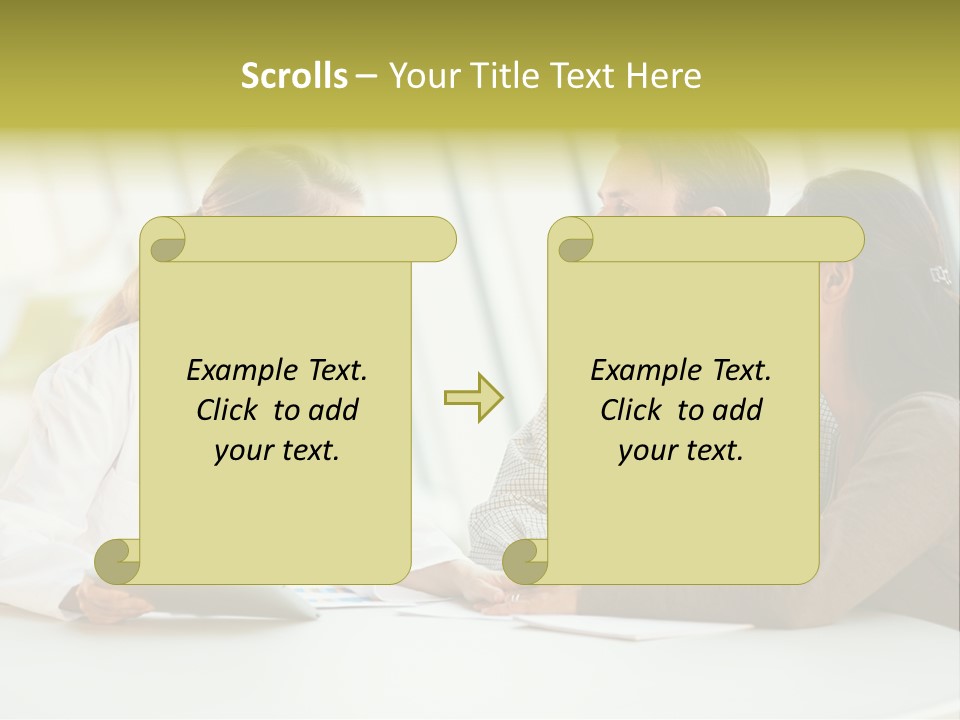 Scrolls – Your Title Text Here

Example Text. Click to add your text.

Example Text. Click to add your text.